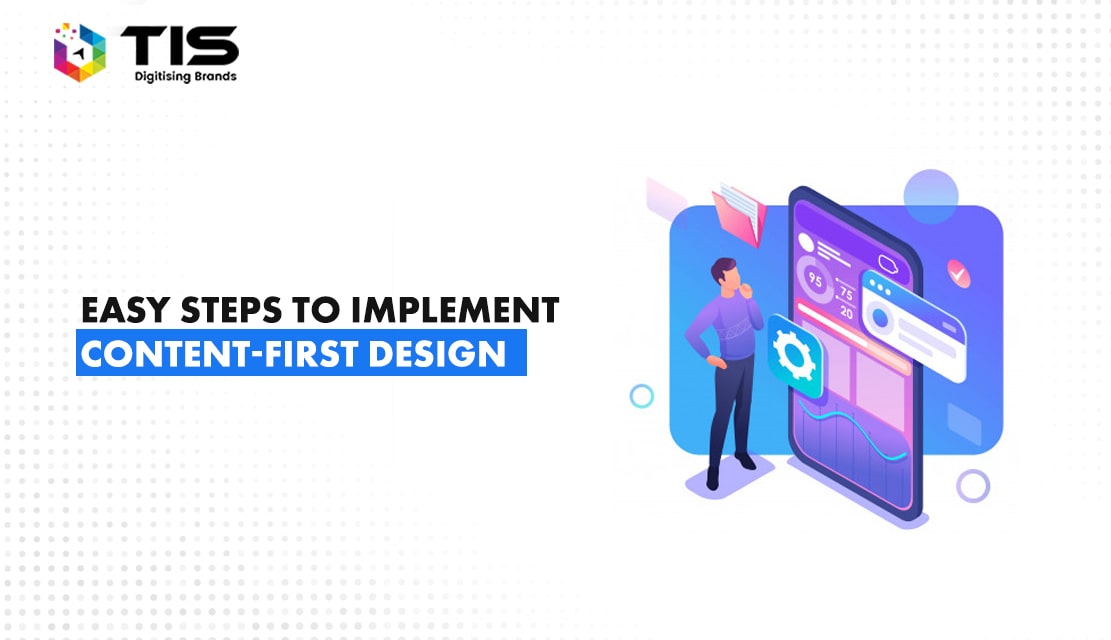 TIS
Digitising Brands

EASY STEPS TO IMPLEMENT
CONTENT-FIRST DESIGN

95
75
20